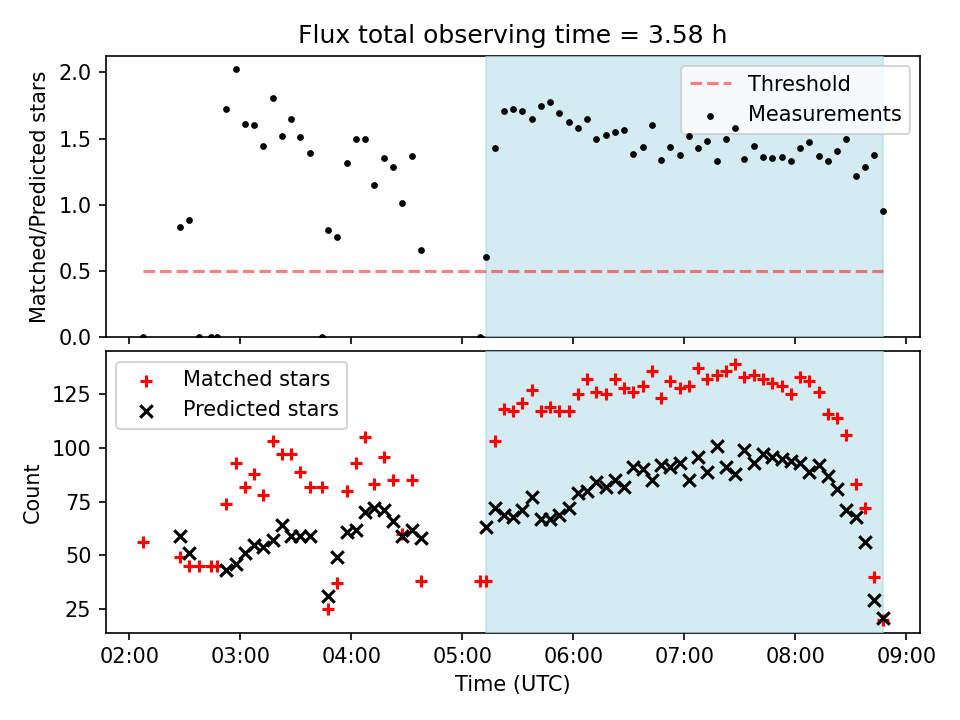 Flux total observing time = 3.58 h

Matched/Predicted stars

2.0
1.5
1.0
0.5
0.0

Threshold
Measurements

Count

125
100
75
50
25

Matched stars
Predicted stars

02:00
03:00
04:00
05:00
06:00
07:00
08:00
09:00

Time (UTC)